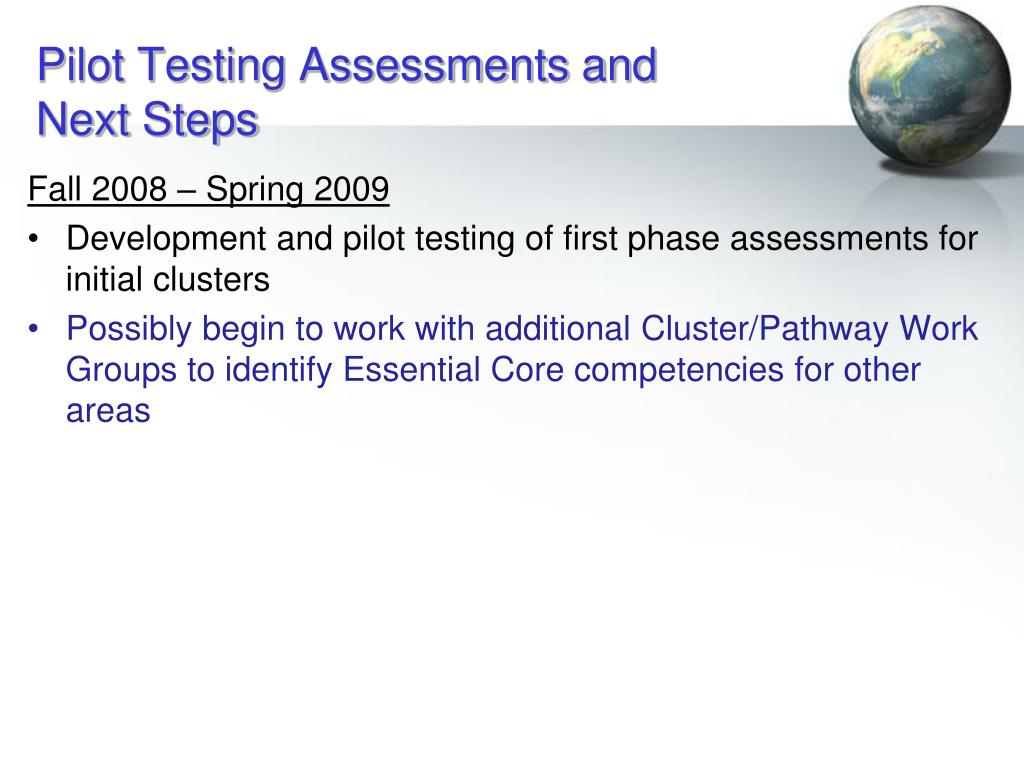 Pilot Testing Assessments and Next Steps

Fall 2008 – Spring 2009

• Development and pilot testing of first phase assessments for initial clusters
• Possibly begin to work with additional Cluster/Pathway Work Groups to identify Essential Core competencies for other areas